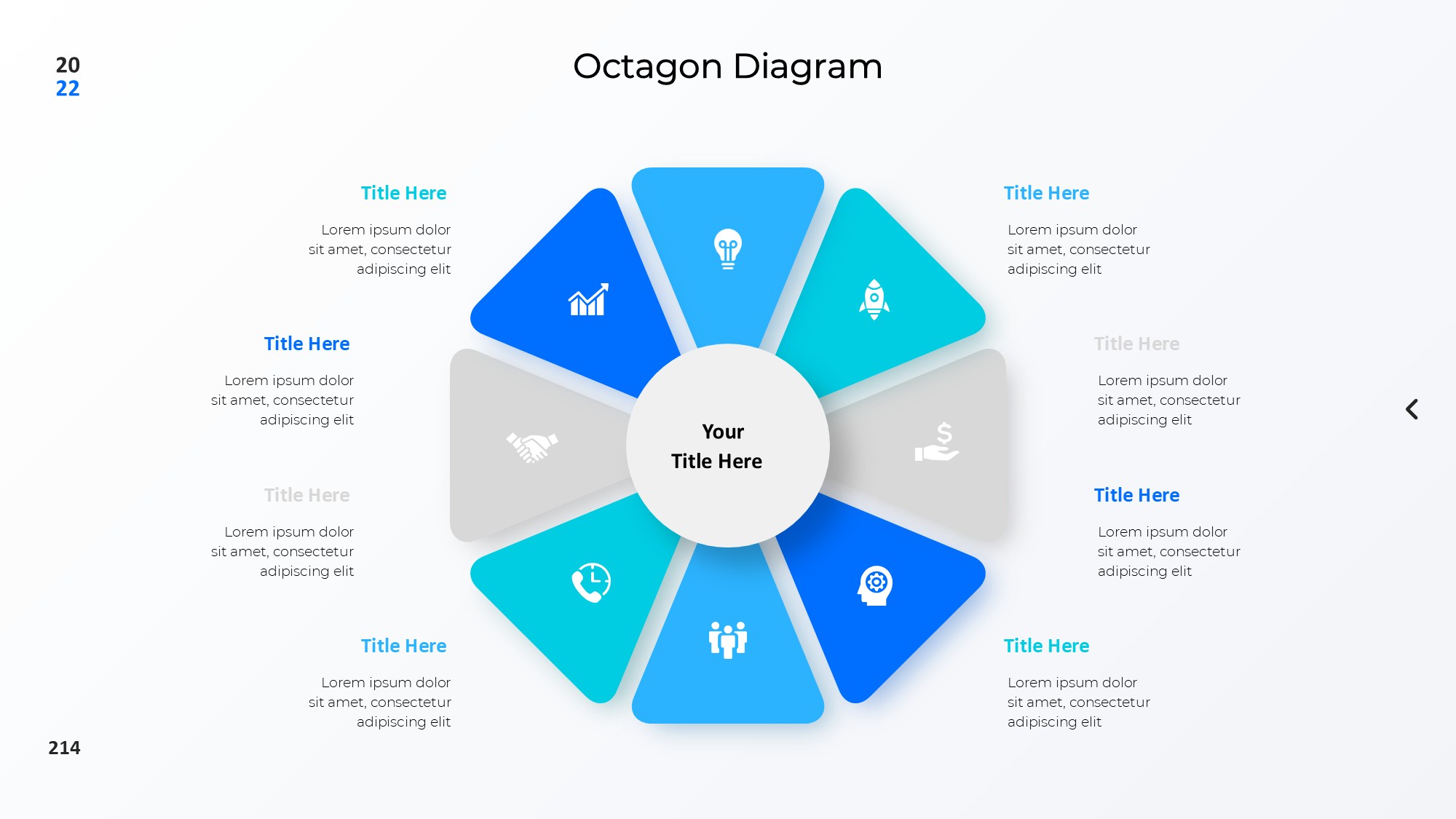 20
22

Octagon Diagram

Title Here

Lorem ipsum dolor sit amet, consectetur adipiscing elit

Title Here

Lorem ipsum dolor sit amet, consectetur adipiscing elit

Title Here

Lorem ipsum dolor sit amet, consectetur adipiscing elit

Title Here

Lorem ipsum dolor sit amet, consectetur adipiscing elit

Your
Title Here

Title Here

Lorem ipsum dolor sit amet, consectetur adipiscing elit

Title Here

Lorem ipsum dolor sit amet, consectetur adipiscing elit

Title Here

Lorem ipsum dolor sit amet, consectetur adipiscing elit

Title Here

Lorem ipsum dolor sit amet, consectetur adipiscing elit

214